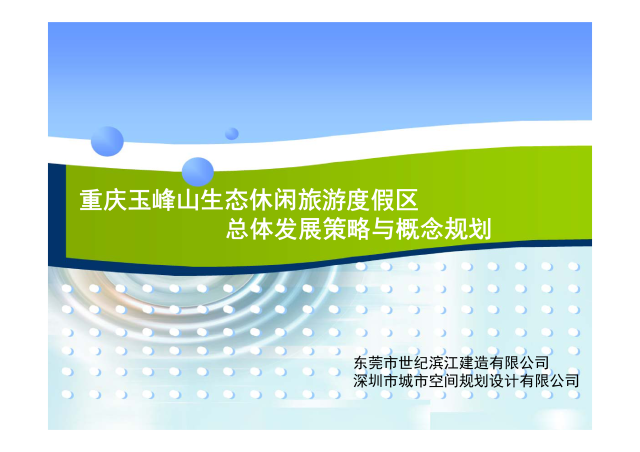 重庆玉峰山生态休闲旅游度假区
总体发展策略与概念规划

东莞市世纪滨江建造有限公司
深圳市城市空间规划设计有限公司